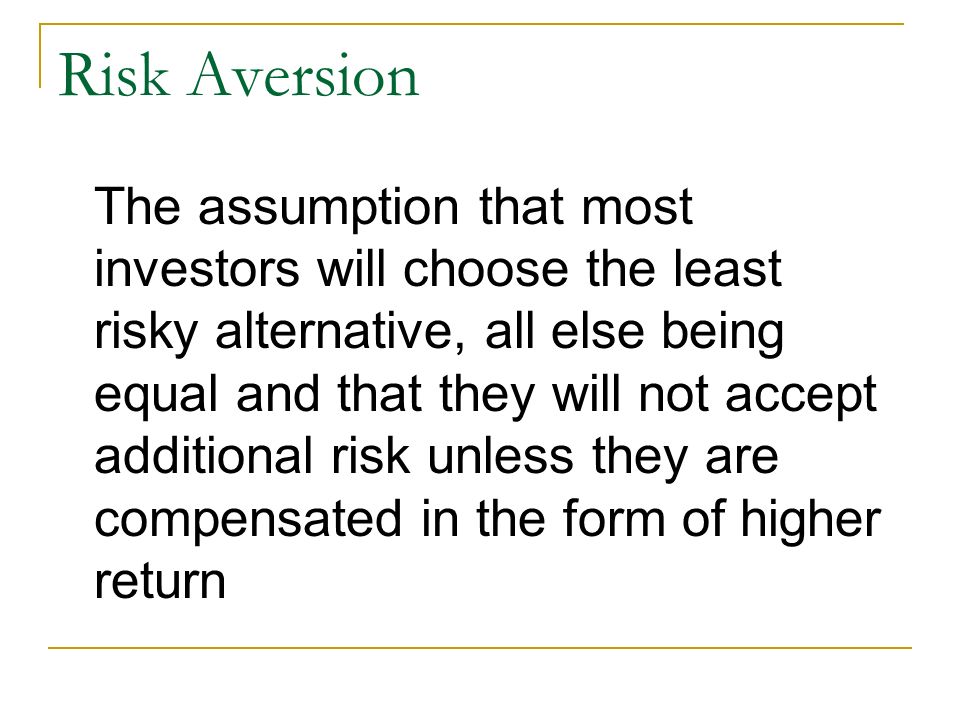 Risk Aversion

The assumption that most investors will choose the least risky alternative, all else being equal and that they will not accept additional risk unless they are compensated in the form of higher return